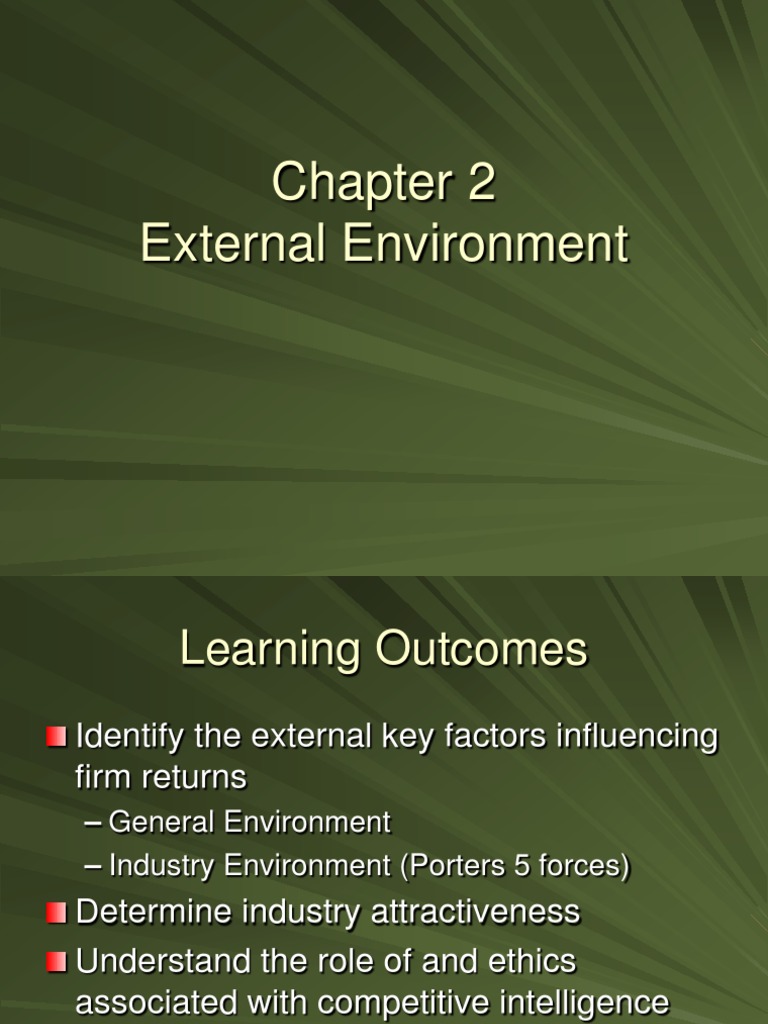 Chapter 2
External Environment

Learning Outcomes

Identify the external key factors influencing firm returns
– General Environment
– Industry Environment (Porters 5 forces)

Determine industry attractiveness

Understand the role of and ethics associated with competitive intelligence